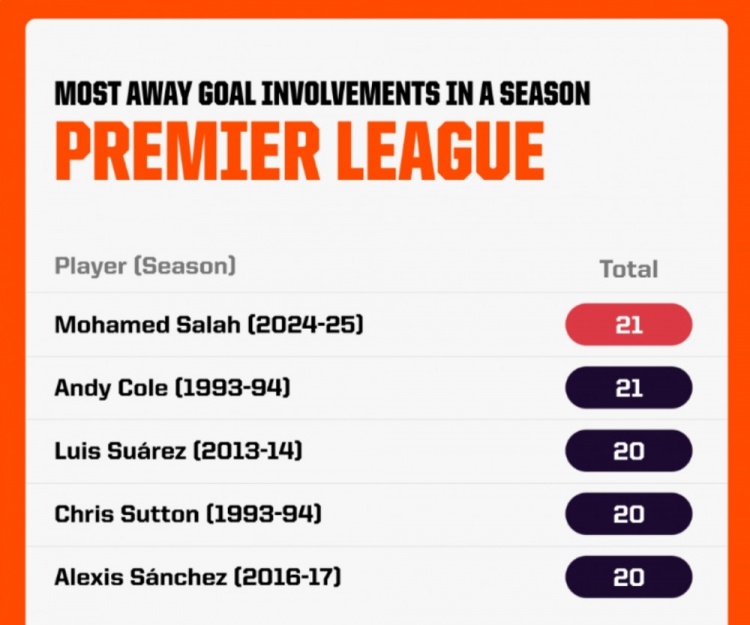 MOST AWAY GOAL INVOLVEMENTS IN A SEASON
PREMIER LEAGUE

| Player (Season) | Total |
|---|---|
| Mohamed Salah (2024-25) | 21 |
| Andy Cole (1993-94) | 21 |
| Luis Suárez (2013-14) | 20 |
| Chris Sutton (1993-94) | 20 |
| Alexis Sánchez (2016-17) | 20 |